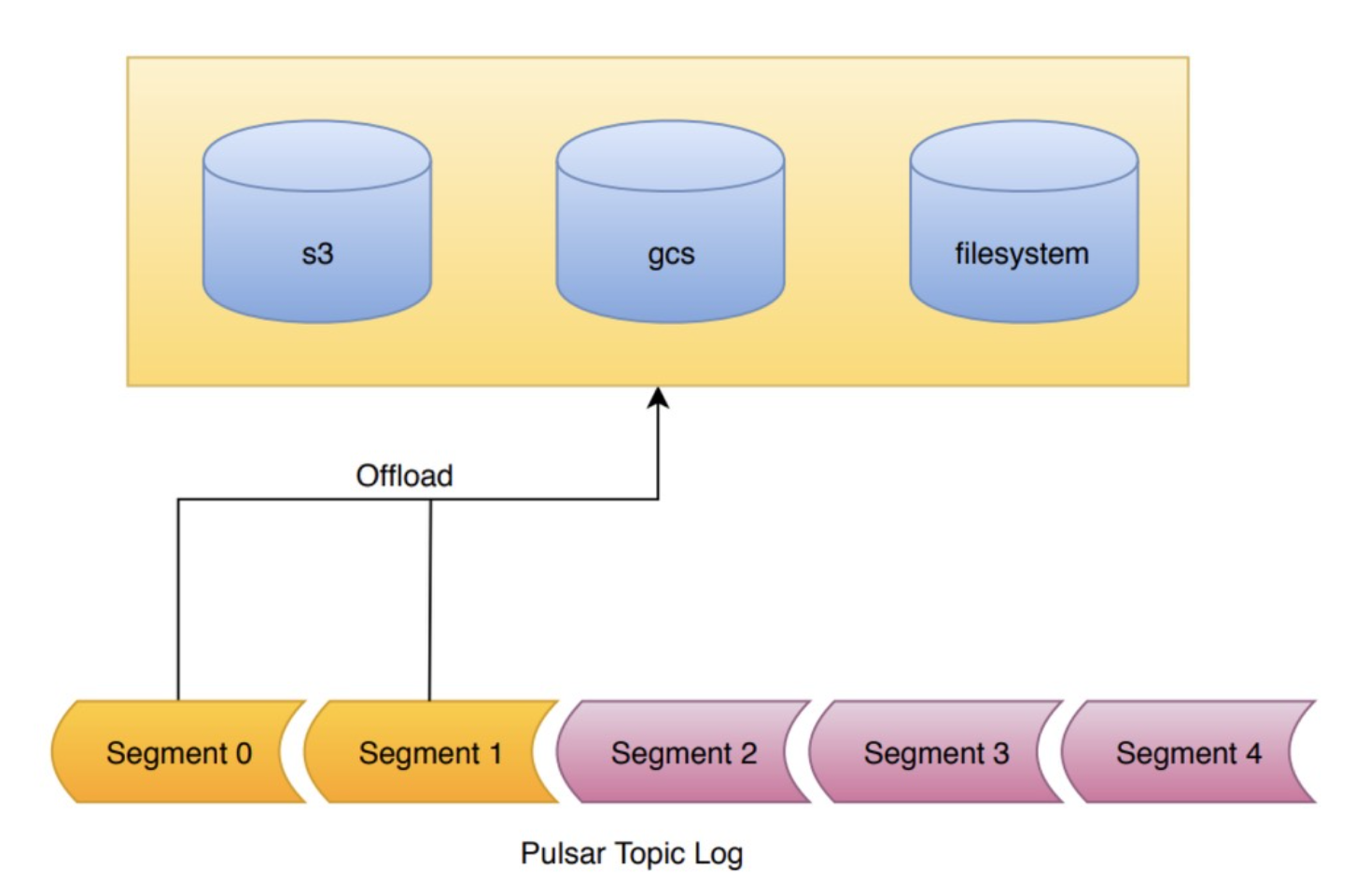 s3
gcs
filesystem

Offload

Segment 0
Segment 1
Segment 2
Segment 3
Segment 4

Pulsar Topic Log